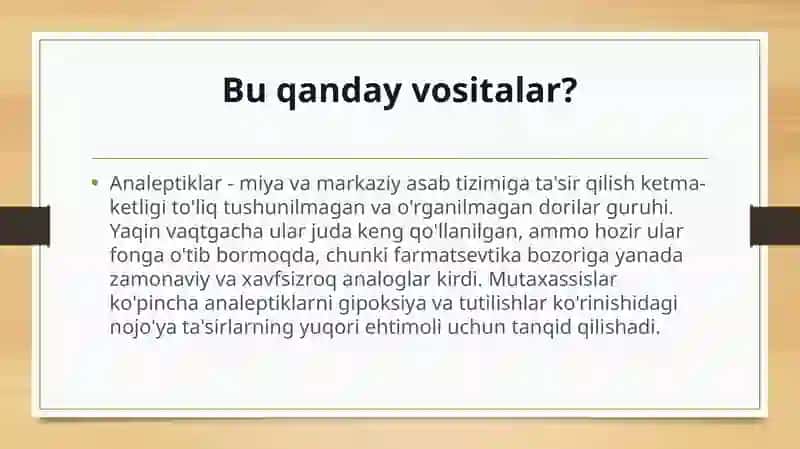 Bu qanday vositalar?

• Analeptiklar - miya va markaziy asab tizimiga ta'sir qilish ketma-ketligi to'liq tushunilmagan va o'rganilmagan dorilar guruhi. Yaqin vaqtgacha ular juda keng qo'llanilgan, ammo hozir ular fonga o'tib bormoqda, chunki farmatsevtika bozoriga yanada zamonaviy va xavfsizroq analoglar kirdi. Mutaxassislar ko'pincha analeptiklarni gipoksiya va tutilishlar ko'rinishidagi nojo'ya ta'sirlarning yuqori ehtimoli uchun tanqid qilishadi.